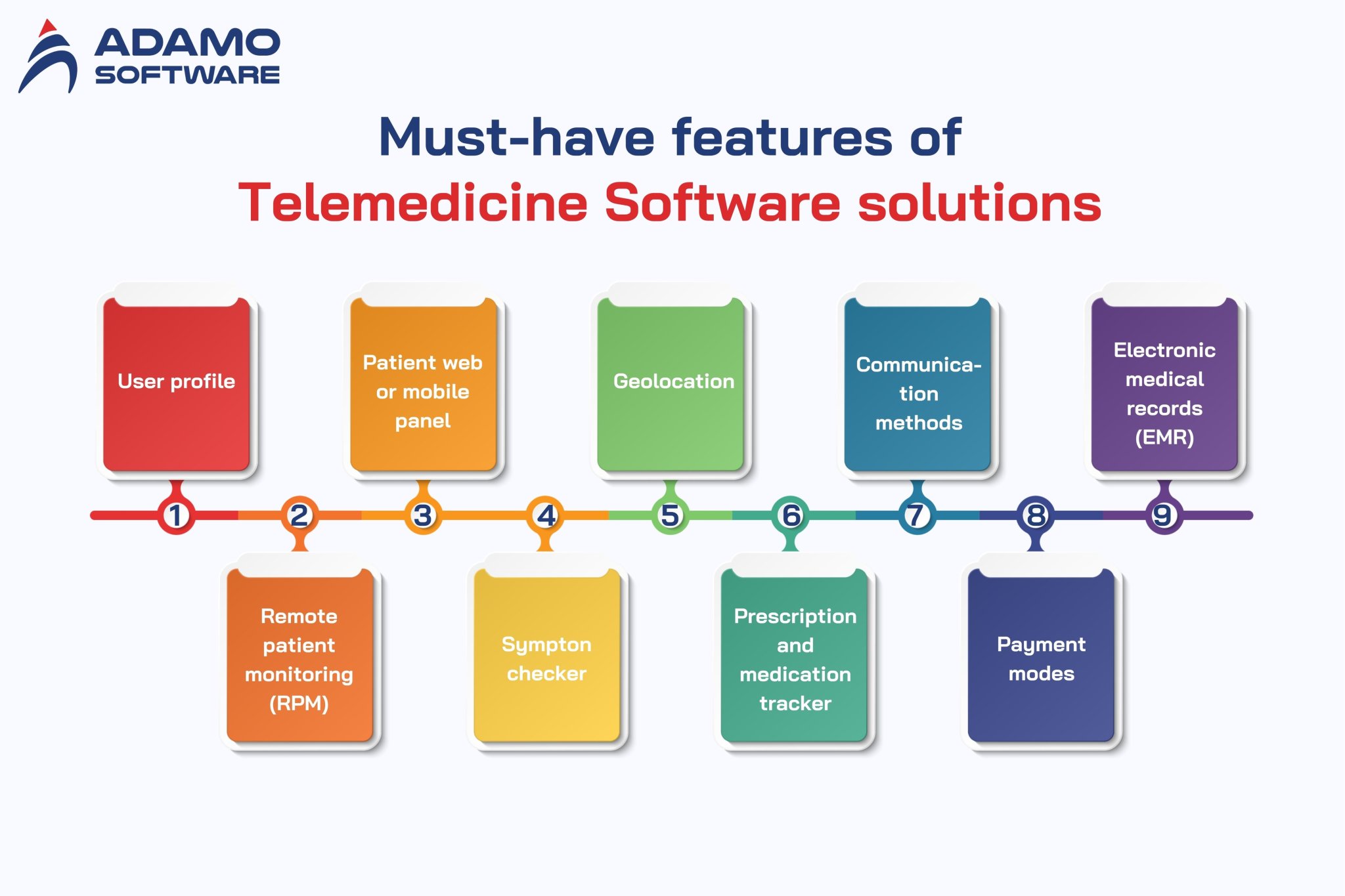 ADAMO SOFTWARE

Must-have features of Telemedicine Software solutions

1 User profile

2 Remote patient monitoring (RPM)

3 Patient web or mobile panel

4 Sympton checker

5 Geolocation

6 Prescription and medication tracker

7 Communication methods

8 Payment modes

9 Electronic medical records (EMR)